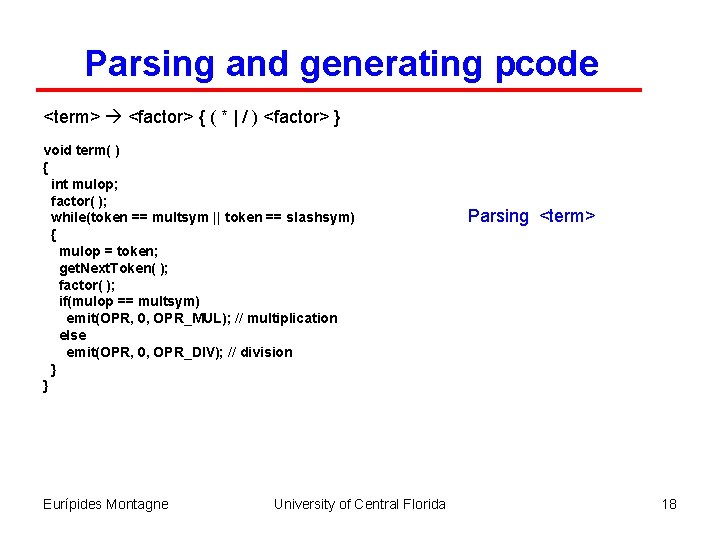 Parsing and generating pcode

<term> → <factor> { ( * | / ) <factor> }

void term( )
{
int mulop;
factor( );
while(token == multsym || token == slashsym)
{
mulop = token;
getNextToken( );
factor( );
if(mulop == multsym)
emit(OPR, 0, OPR_MUL); // multiplication
else
emit(OPR, 0, OPR_DIV); // division
}
}

Parsing <term>

Eurípides Montagne University of Central Florida 18